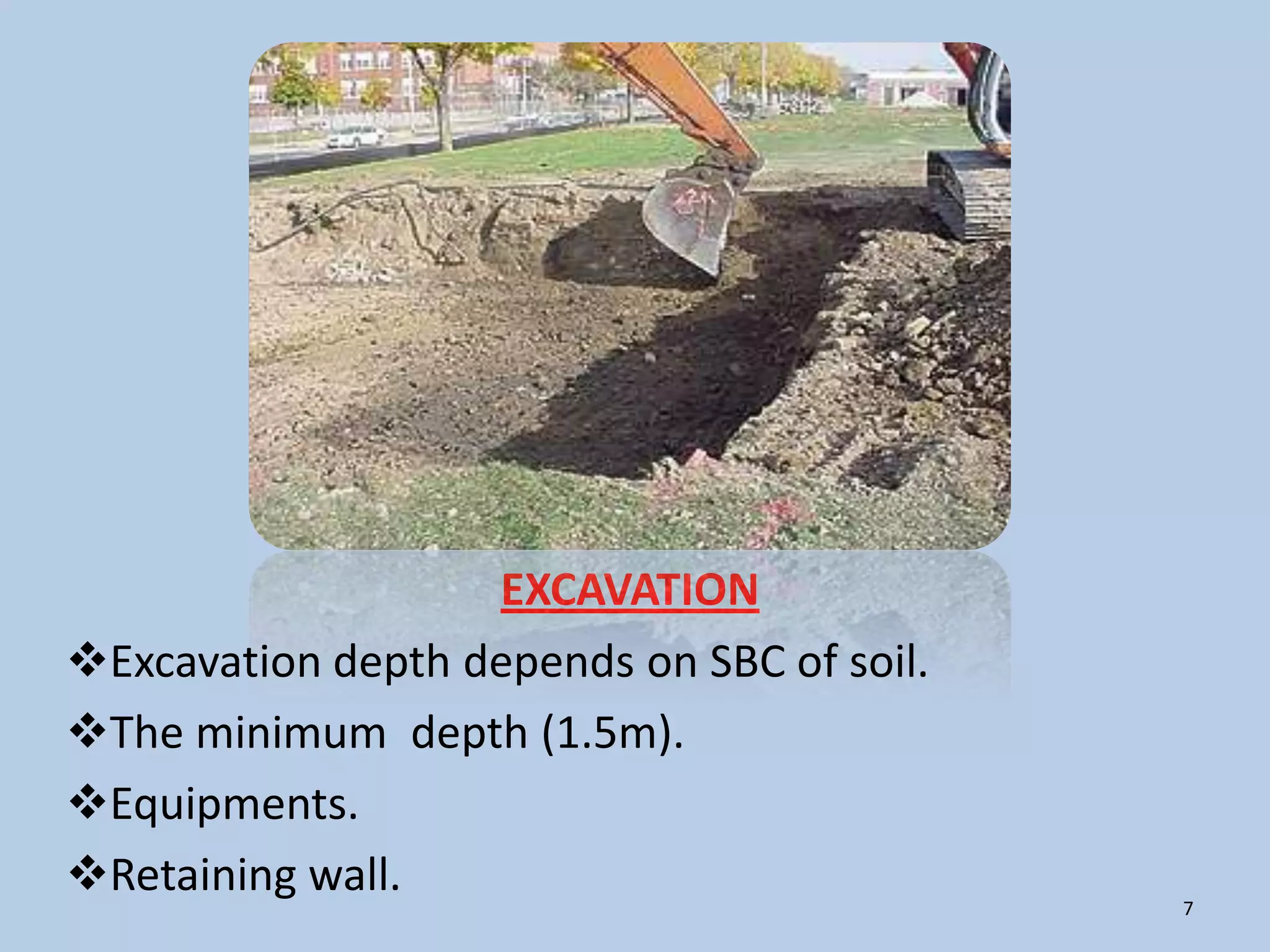 EXCAVATION

❖Excavation depth depends on SBC of soil.

❖The minimum depth (1.5m).

❖Equipments.

❖Retaining wall.

7